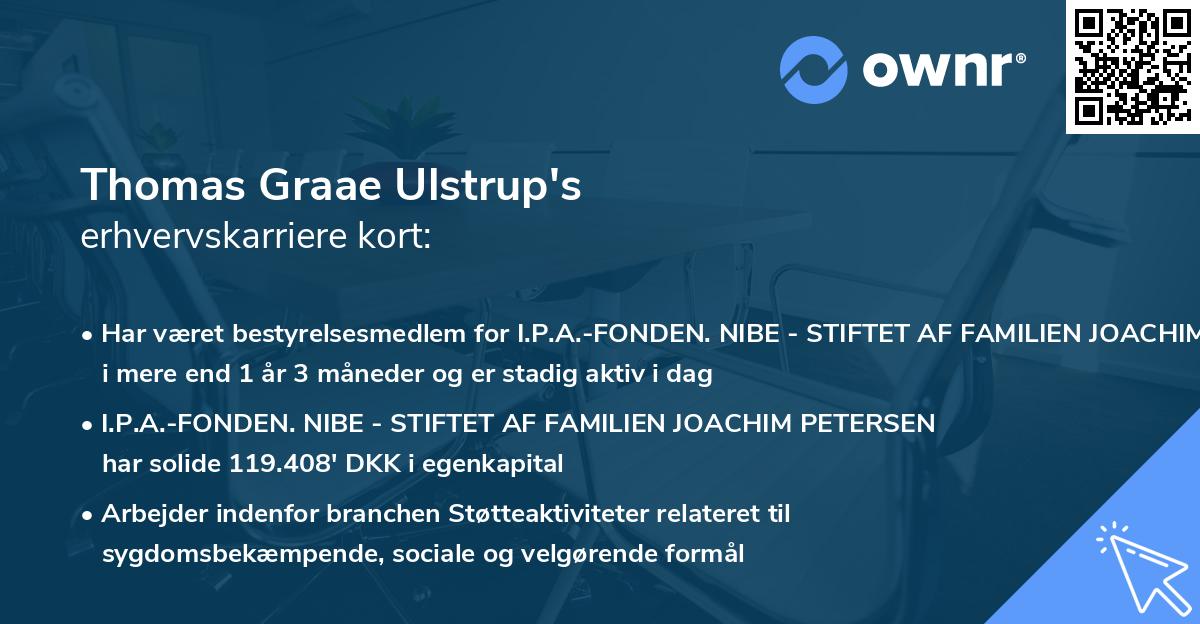 ownr®

Thomas Graae Ulstrup's
erhvervskarriere kort:

• Har været bestyrelsesmedlem for I.P.A.-FONDEN. NIBE - STIFTET AF FAMILIEN JOACHIM i mere end 1 år 3 måneder og er stadig aktiv i dag

• I.P.A.-FONDEN. NIBE - STIFTET AF FAMILIEN JOACHIM PETERSEN har solide 119.408' DKK i egenkapital

• Arbejder indenfor branchen Støtteaktiviteter relateret til sygdomsbekæmpende, sociale og velgørende formål